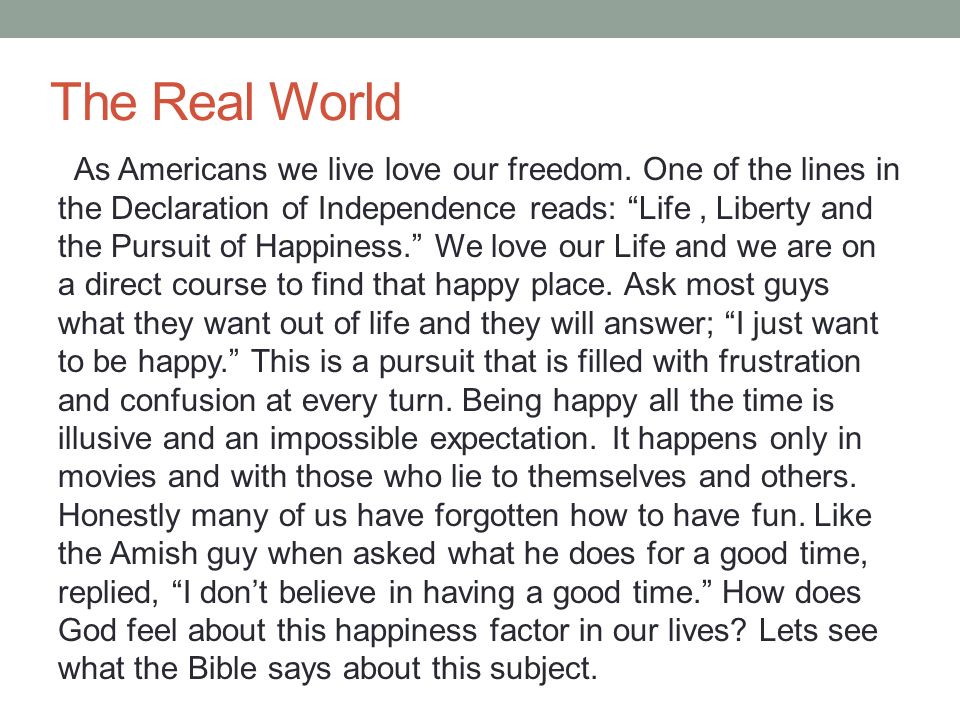 The Real World

As Americans we live love our freedom. One of the lines in the Declaration of Independence reads: “Life , Liberty and the Pursuit of Happiness.” We love our Life and we are on a direct course to find that happy place. Ask most guys what they want out of life and they will answer; “I just want to be happy.” This is a pursuit that is filled with frustration and confusion at every turn. Being happy all the time is illusive and an impossible expectation. It happens only in movies and with those who lie to themselves and others. Honestly many of us have forgotten how to have fun. Like the Amish guy when asked what he does for a good time, replied, “I don’t believe in having a good time.” How does God feel about this happiness factor in our lives? Lets see what the Bible says about this subject.